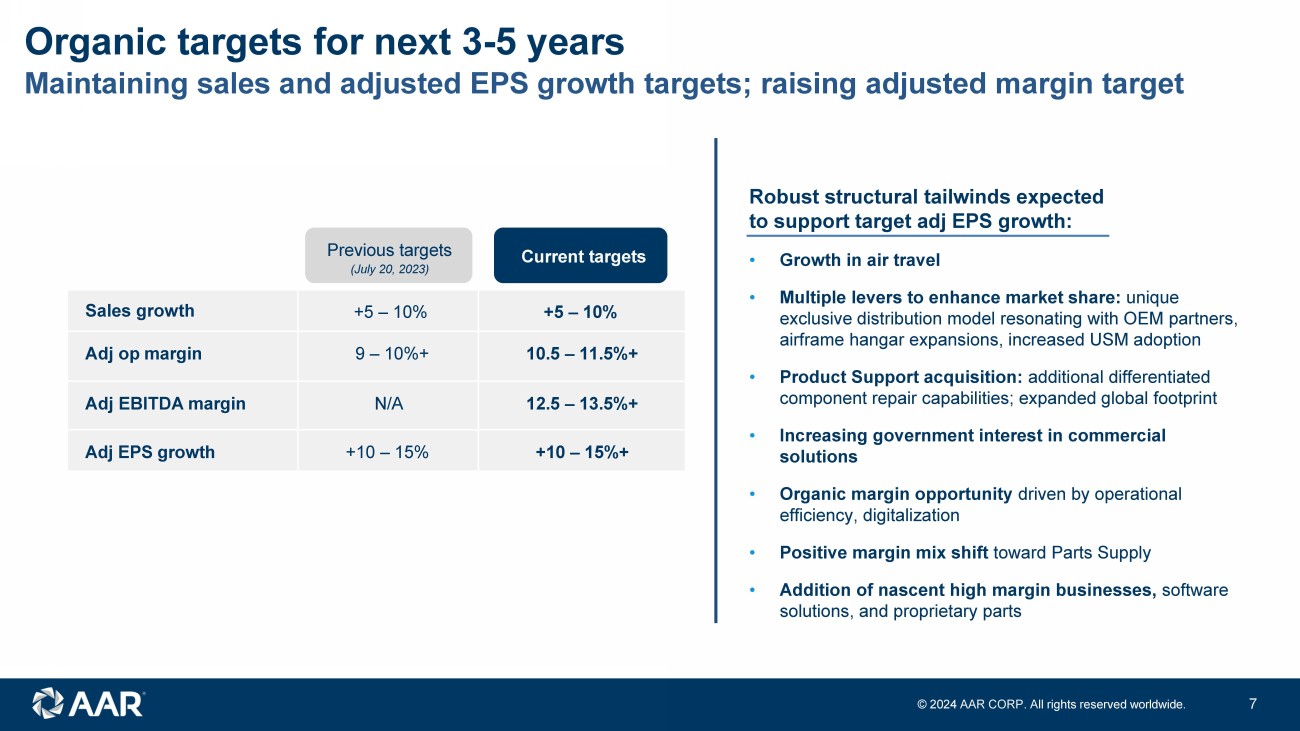 Organic targets for next 3-5 years
Maintaining sales and adjusted EPS growth targets; raising adjusted margin target

| | Previous targets (July 20, 2023) | Current targets |
|---|---|---|
| Sales growth | +5 – 10% | +5 – 10% |
| Adj op margin | 9 – 10%+ | 10.5 – 11.5%+ |
| Adj EBITDA margin | N/A | 12.5 – 13.5%+ |
| Adj EPS growth | +10 – 15% | +10 – 15%+ |

Robust structural tailwinds expected to support target adj EPS growth:

• Growth in air travel

• Multiple levers to enhance market share: unique exclusive distribution model resonating with OEM partners, airframe hangar expansions, increased USM adoption

• Product Support acquisition: additional differentiated component repair capabilities; expanded global footprint

• Increasing government interest in commercial solutions

• Organic margin opportunity driven by operational efficiency, digitalization

• Positive margin mix shift toward Parts Supply

• Addition of nascent high margin businesses, software solutions, and proprietary parts

AAR

© 2024 AAR CORP. All rights reserved worldwide.

7